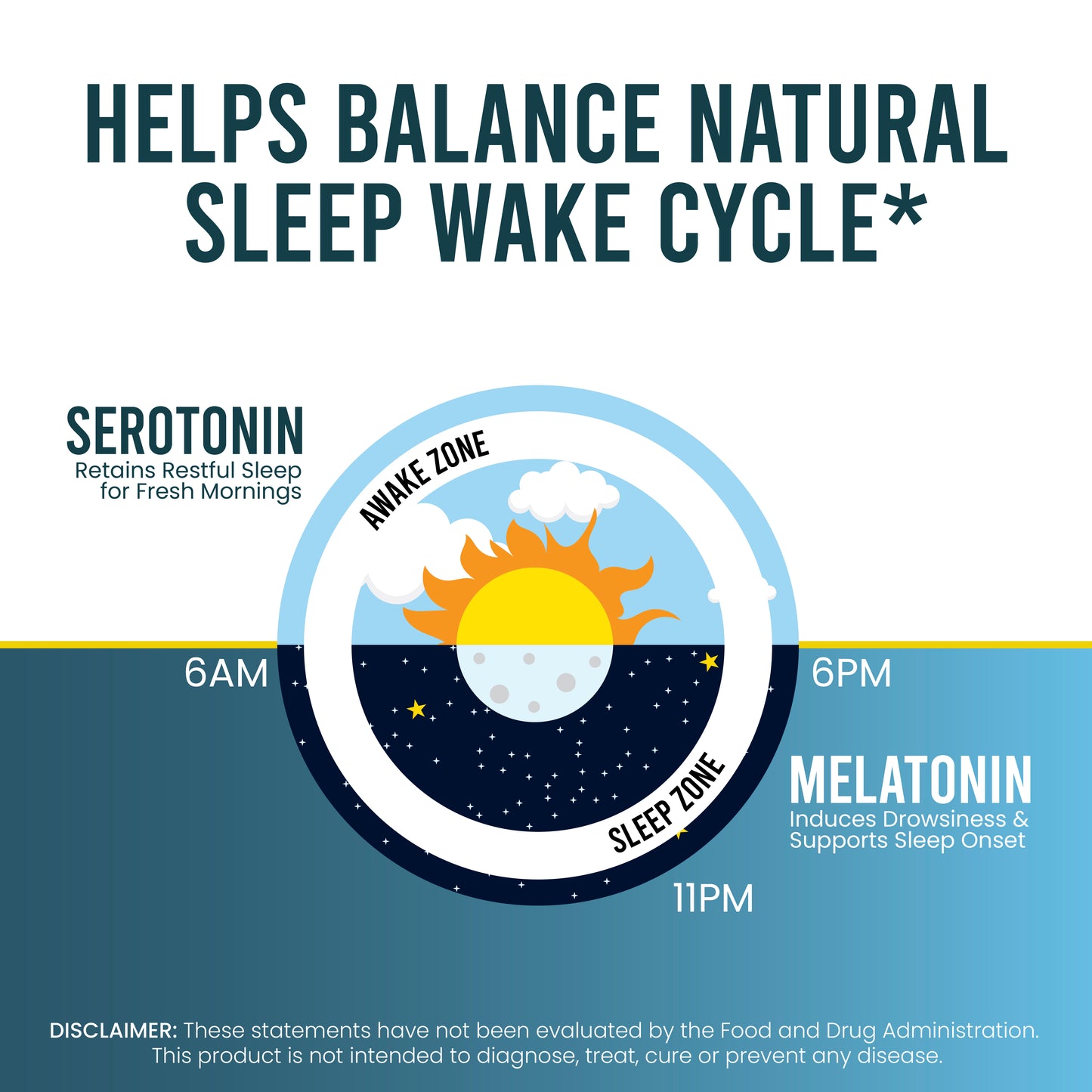 HELPS BALANCE NATURAL SLEEP WAKE CYCLE*

SEROTONIN
Retains Restful Sleep for Fresh Mornings

AWAKE ZONE

6AM

6PM

SLEEP ZONE

MELATONIN
Induces Drowsiness & Supports Sleep Onset

11PM

DISCLAIMER: These statements have not been evaluated by the Food and Drug Administration. This product is not intended to diagnose, treat, cure or prevent any disease.